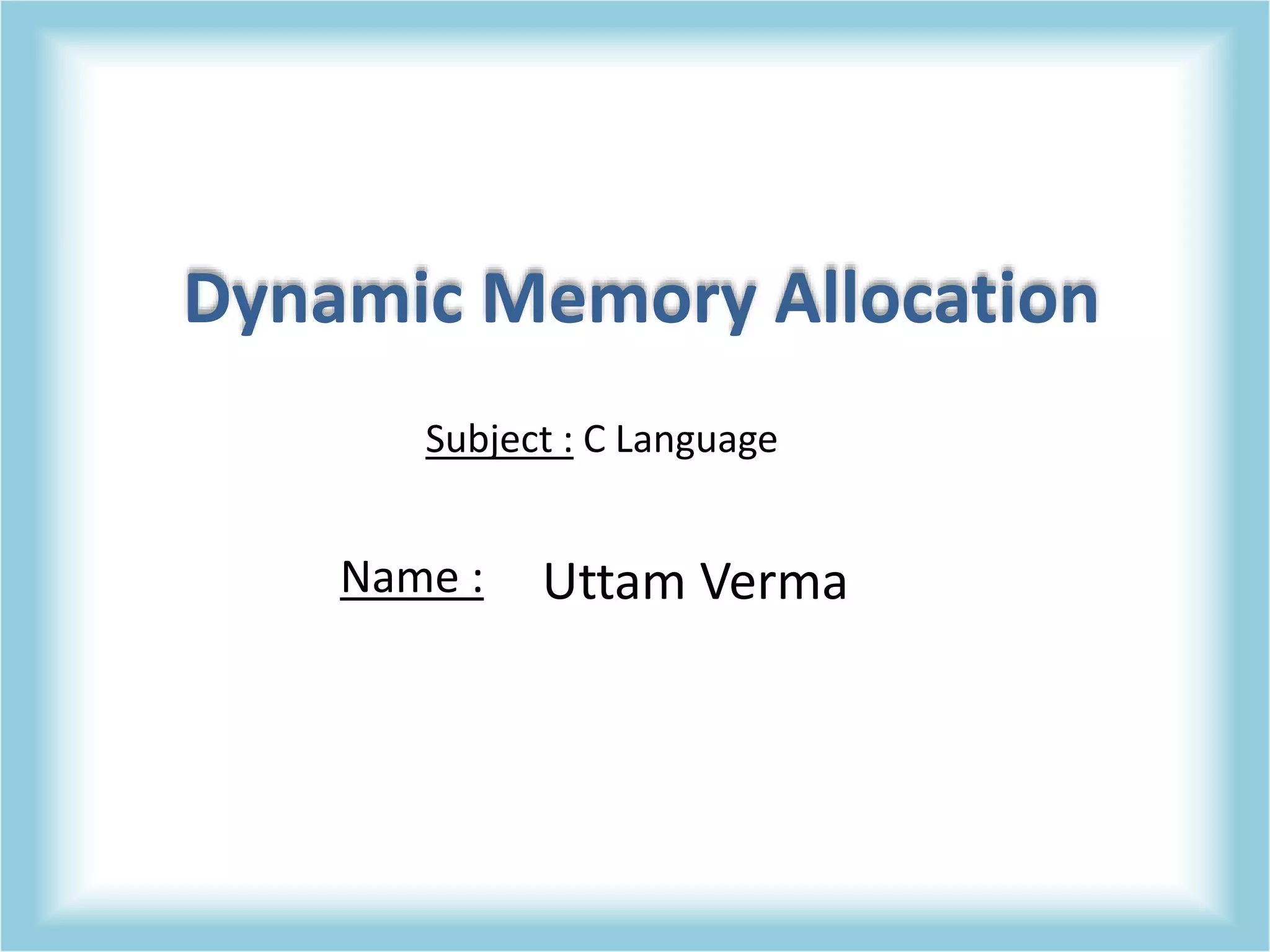 Dynamic Memory Allocation

Subject : C Language

Name : Uttam Verma